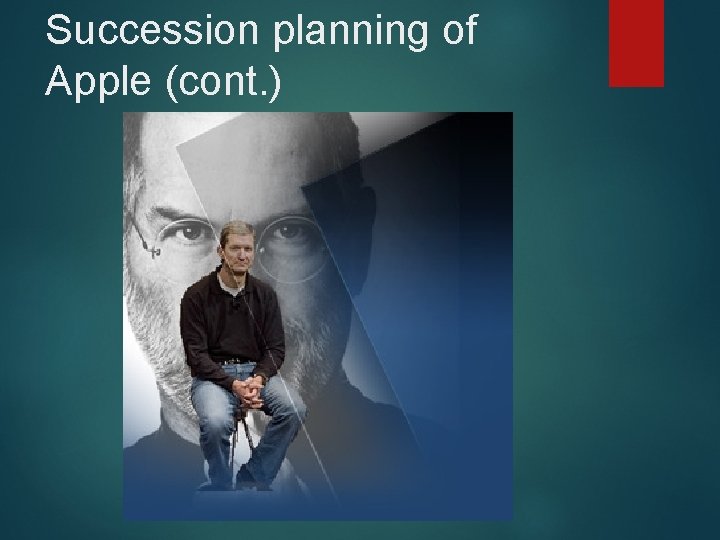 Succession planning of Apple (cont.)